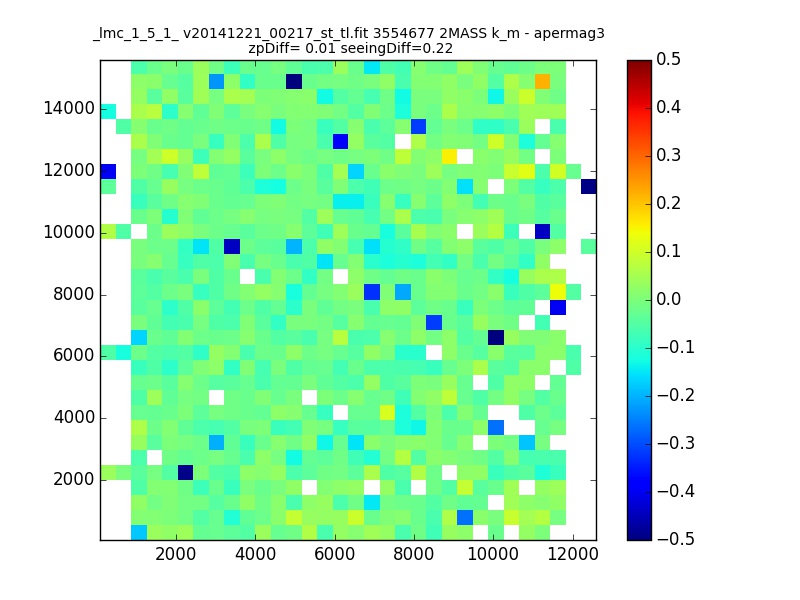 _lmc_1_5_1_ v20141221_00217_st_tl.fit 3554677 2MASS k_m - apermag3
zpDiff= 0.01 seeingDiff=0.22

14000
12000
10000
8000
6000
4000
2000

2000 4000 6000 8000 10000 12000

0.5
0.4
0.3
0.2
0.1
0.0
−0.1
−0.2
−0.3
−0.4
−0.5